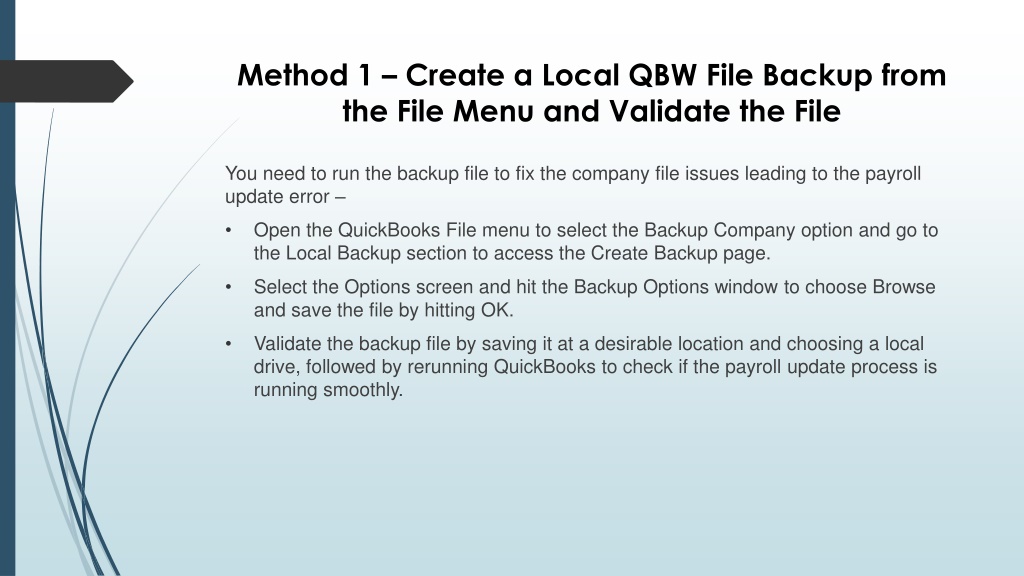 Method 1 – Create a Local QBW File Backup from the File Menu and Validate the File

You need to run the backup file to fix the company file issues leading to the payroll update error –

• Open the QuickBooks File menu to select the Backup Company option and go to the Local Backup section to access the Create Backup page.

• Select the Options screen and hit the Backup Options window to choose Browse and save the file by hitting OK.

• Validate the backup file by saving it at a desirable location and choosing a local drive, followed by rerunning QuickBooks to check if the payroll update process is running smoothly.